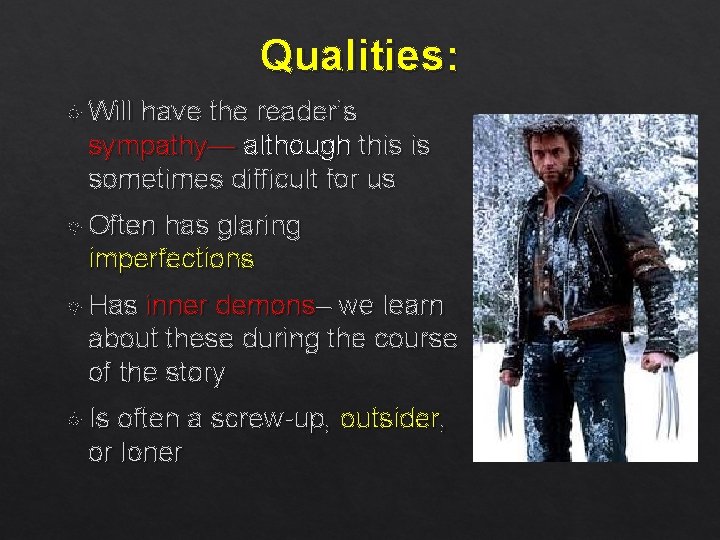 Qualities:

Will have the reader's sympathy— although this is sometimes difficult for us

Often has glaring imperfections

Has inner demons– we learn about these during the course of the story

Is often a screw-up, outsider, or loner